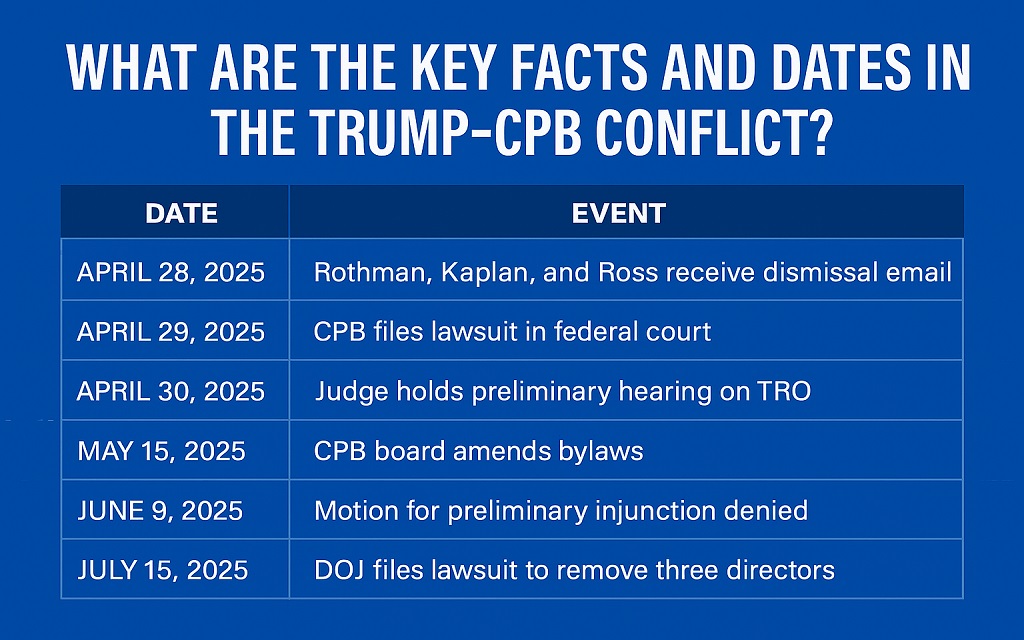 WHAT ARE THE KEY FACTS AND DATES IN THE TRUMP-CPB CONFLICT?

| DATE | EVENT |
|---|---|
| APRIL 28, 2025 | Rothman, Kaplan, and Ross receive dismissal email |
| APRIL 29, 2025 | CPB files lawsuit in federal court |
| APRIL 30, 2025 | Judge holds preliminary hearing on TRO |
| MAY 15, 2025 | CPB board amends bylaws |
| JUNE 9, 2025 | Motion for preliminary injunction denied |
| JULY 15, 2025 | DOJ files lawsuit to remove three directors |